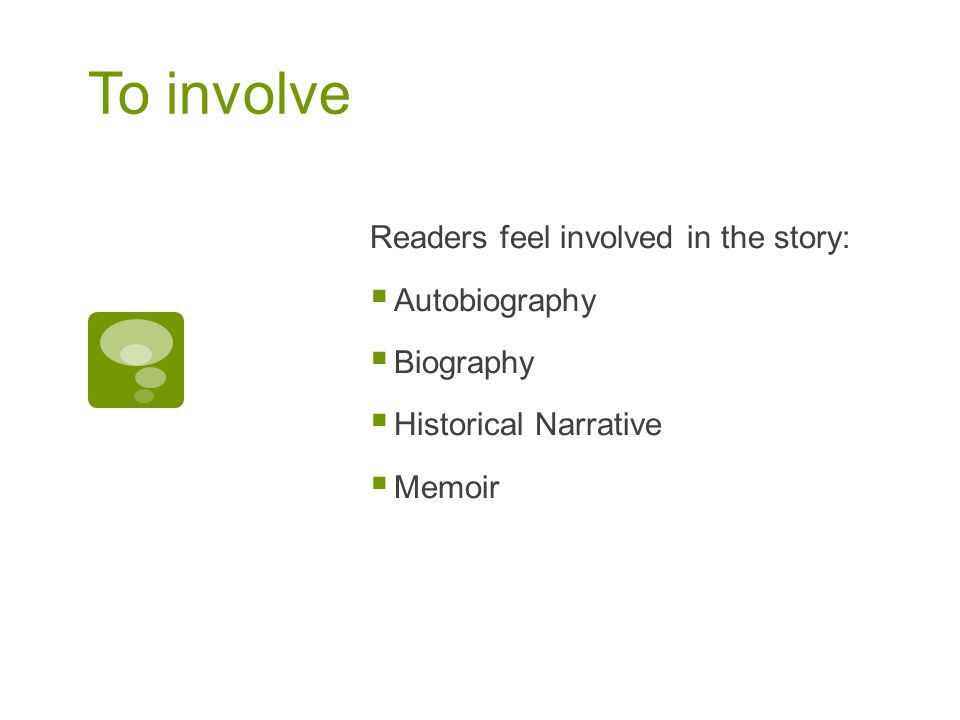 To involve

Readers feel involved in the story:

- Autobiography
- Biography
- Historical Narrative
- Memoir